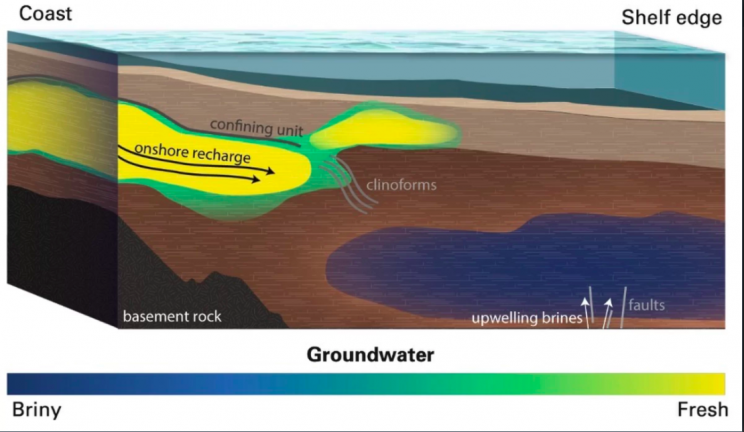 Coast

Shelf edge

confining unit

onshore recharge

clinoforms

basement rock

upwelling brines

faults

Groundwater

Briny

Fresh